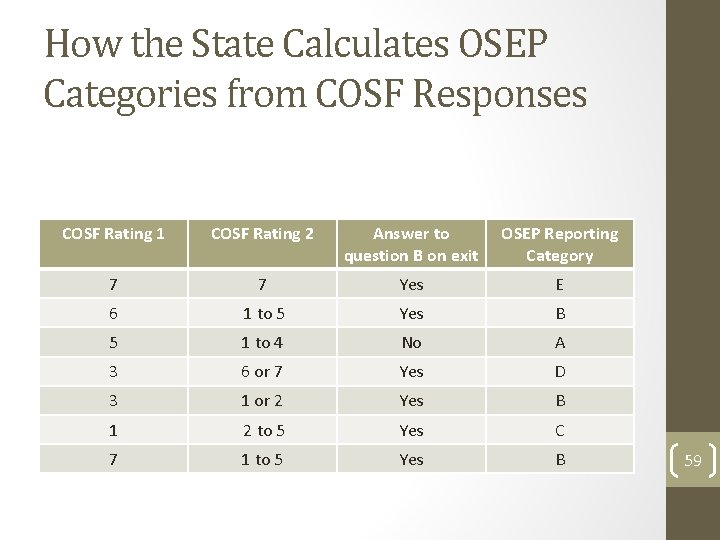 How the State Calculates OSEP Categories from COSF Responses

| COSF Rating 1 | COSF Rating 2 | Answer to question B on exit | OSEP Reporting Category |
|---|---|---|---|
| 7 | 7 | Yes | E |
| 6 | 1 to 5 | Yes | B |
| 5 | 1 to 4 | No | A |
| 3 | 6 or 7 | Yes | D |
| 3 | 1 or 2 | Yes | B |
| 1 | 2 to 5 | Yes | C |
| 7 | 1 to 5 | Yes | B |

59